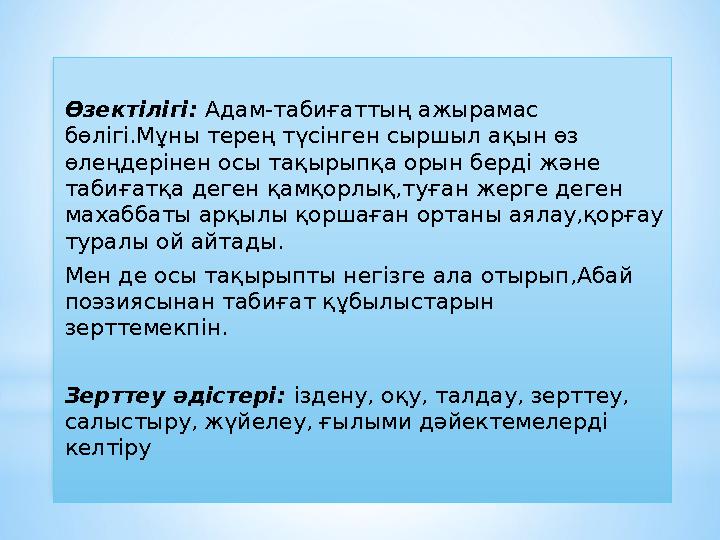 Өзектілігі: Адам-табиғаттың ажырамас бөлігі.Мұны терең түсінген сыршыл ақын өз өлеңдерінен осы тақырыпқа орын берді және табиғатқа деген қамқорлық,туған жерге деген махаббаты арқылы қоршаған ортаны аялау,қорғау туралы ой айтады.

Мен де осы тақырыпты негізге ала отырып,Абай поэзиясынан табиғат құбылыстарын зерттемекпін.

Зерттеу әдістері: іздену, оқу, талдау, зерттеу, салыстыру, жүйелеу, ғылыми дәйектемелерді келтіру